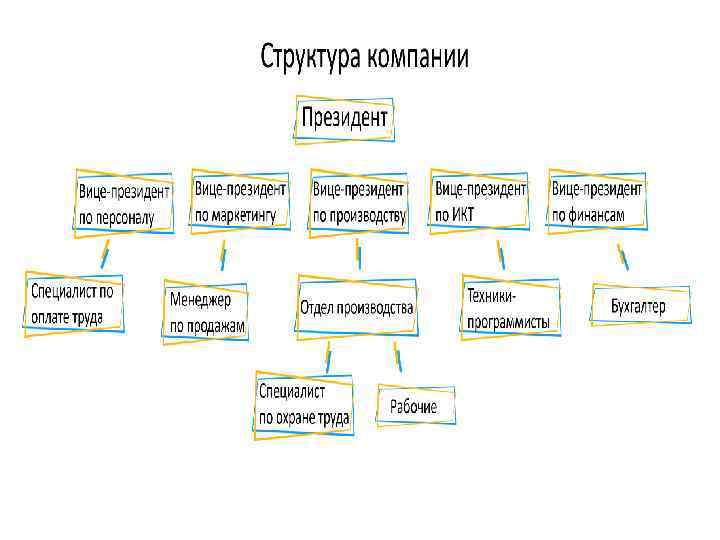 Структура компании

Президент

Вице-президент по персоналу

Вице-президент по маркетингу

Вице-президент по производству

Вице-президент по ИКТ

Вице-президент по финансам

Специалист по оплате труда

Менеджер по продажам

Отдел производства

Техники-программисты

Бухгалтер

Специалист по охране труда

Рабочие